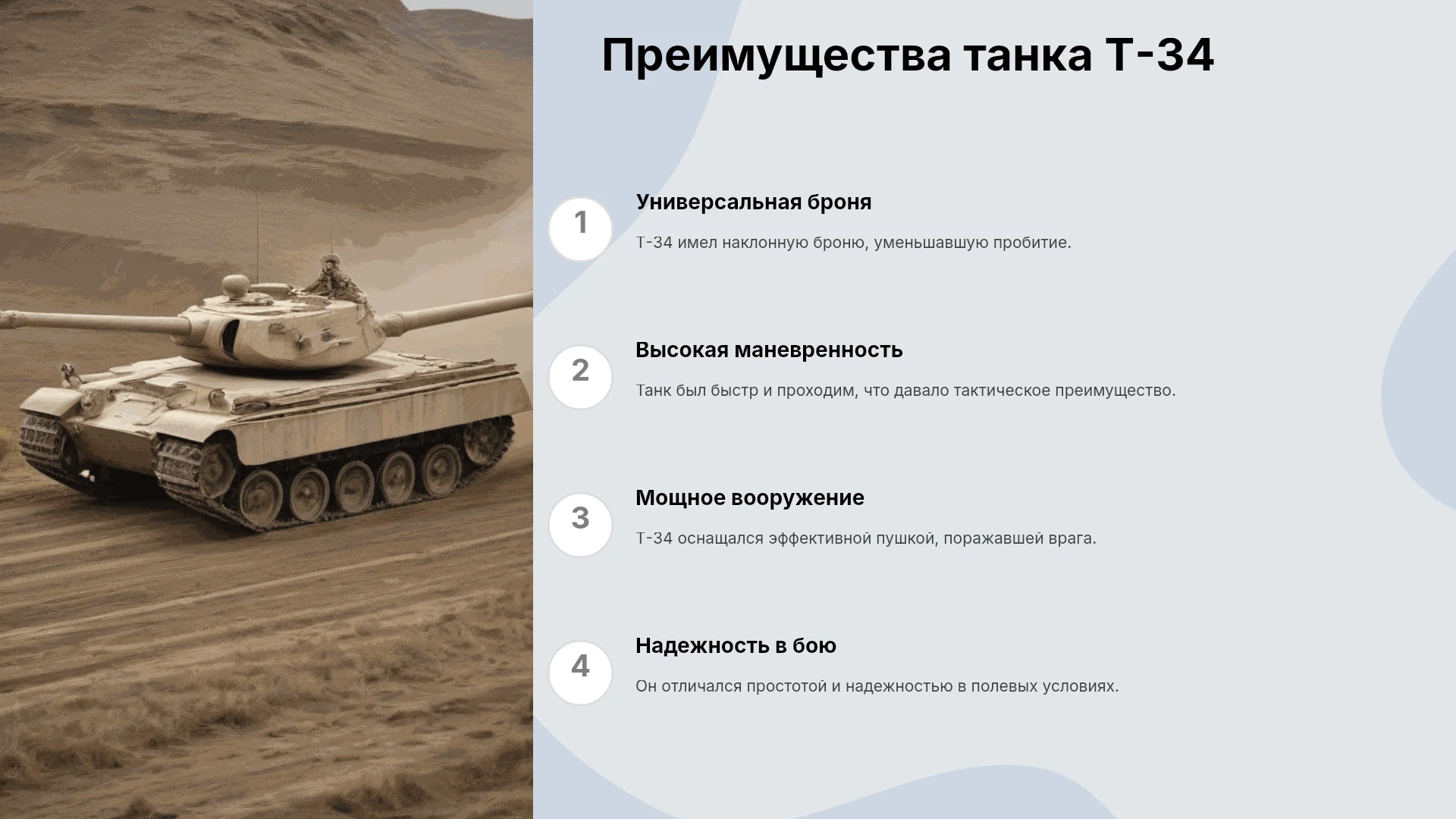 Преимущества танка Т-34

1

Универсальная броня

Т-34 имел наклонную броню, уменьшавшую пробитие.

2

Высокая маневренность

Танк был быстр и проходим, что давало тактическое преимущество.

3

Мощное вооружение

Т-34 оснащался эффективной пушкой, поражавшей врага.

4

Надежность в бою

Он отличался простотой и надежностью в полевых условиях.